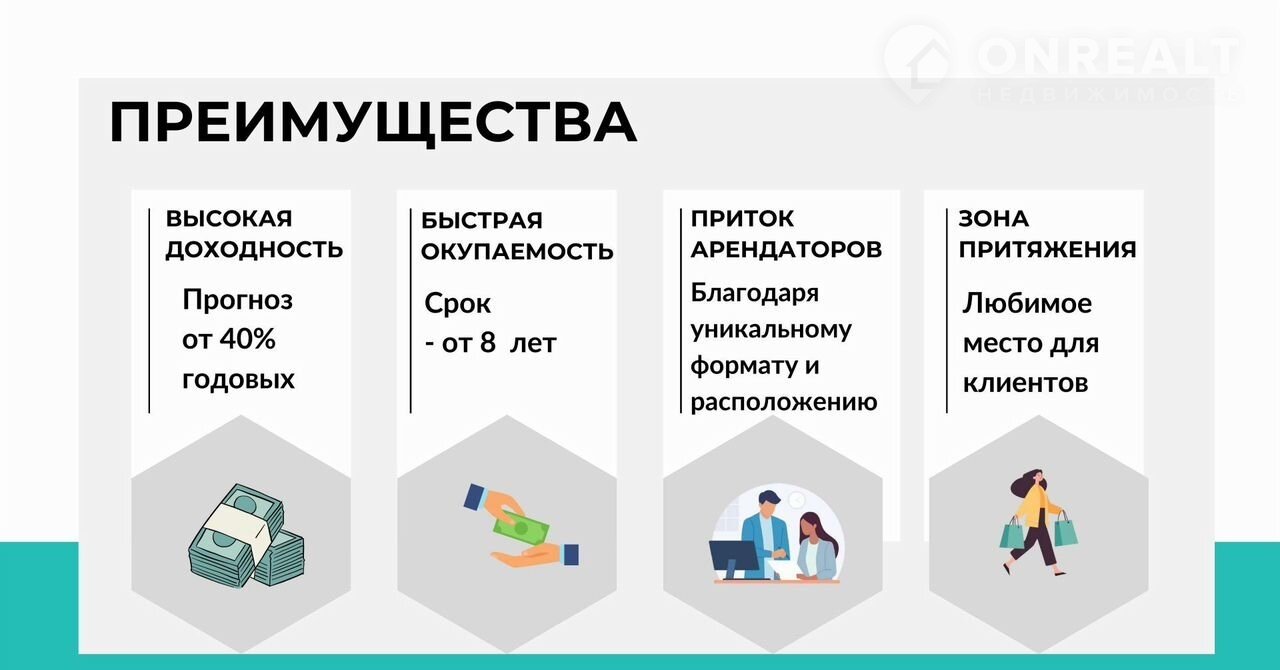 ONREALT
НЕДВИЖИМОСТЬ

ПРЕИМУЩЕСТВА

ВЫСОКАЯ ДОХОДНОСТЬ

Прогноз от 40% годовых

БЫСТРАЯ ОКУПАЕМОСТЬ

Срок - от 8 лет

ПРИТОК АРЕНДАТОРОВ

Благодаря уникальному формату и расположению

ЗОНА ПРИТЯЖЕНИЯ

Любимое место для клиентов